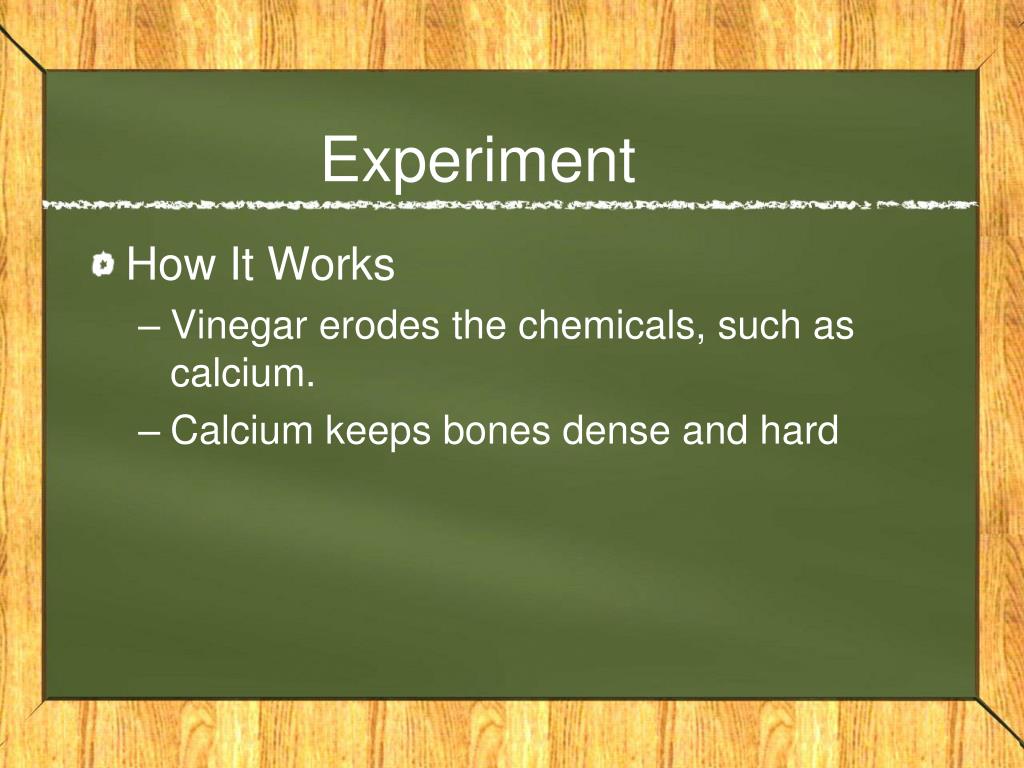 Experiment

How It Works

– Vinegar erodes the chemicals, such as calcium.

– Calcium keeps bones dense and hard